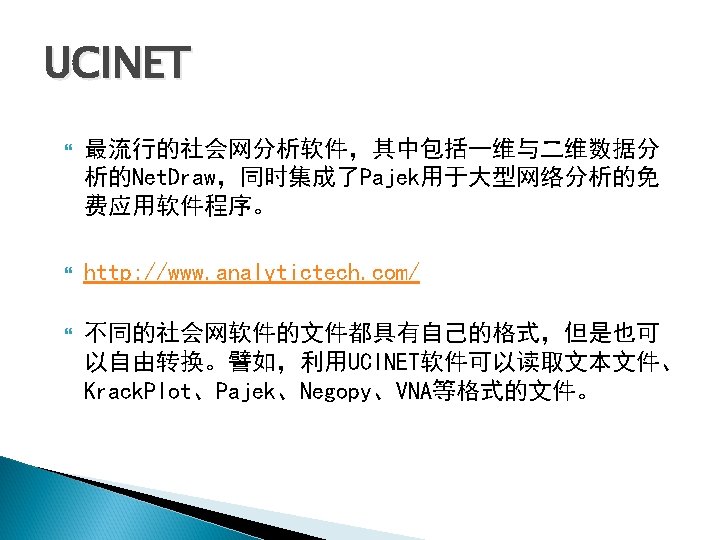 UCINET

最流行的社会网分析软件，其中包括一维与二维数据分析的NetDraw，同时集成了Pajek用于大型网络分析的免费应用软件程序。

http://www.analytictech.com/

不同的社会网软件的文件都具有自己的格式，但是也可以自由转换。譬如，利用UCINET软件可以读取文本文件、KrackPlot、Pajek、Negopy、VNA等格式的文件。